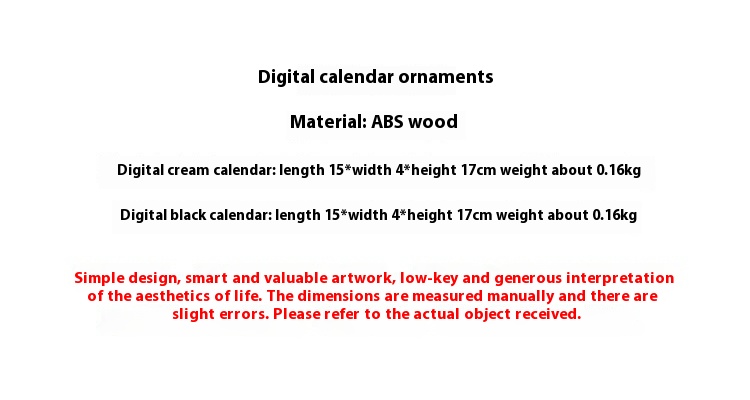 Digital calendar ornaments

Material: ABS wood

Digital cream calendar: length 15*width 4*height 17cm weight about 0.16kg

Digital black calendar: length 15*width 4*height 17cm weight about 0.16kg

Simple design, smart and valuable artwork, low-key and generous interpretation of the aesthetics of life. The dimensions are measured manually and there are slight errors. Please refer to the actual object received.